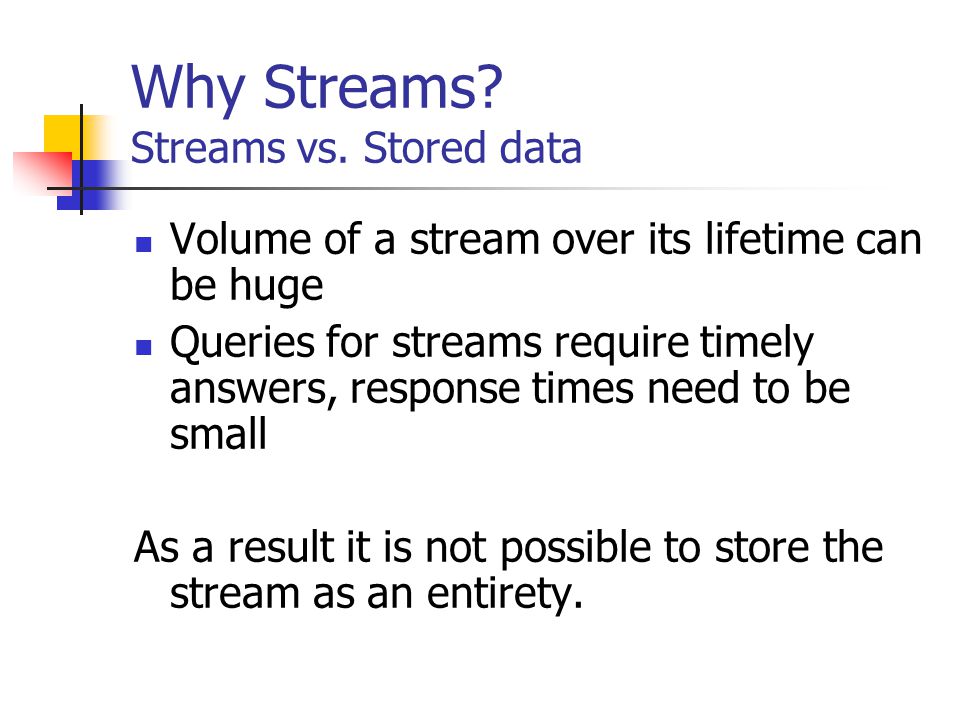 Why Streams?
Streams vs. Stored data

- Volume of a stream over its lifetime can be huge
- Queries for streams require timely answers, response times need to be small

As a result it is not possible to store the stream as an entirety.